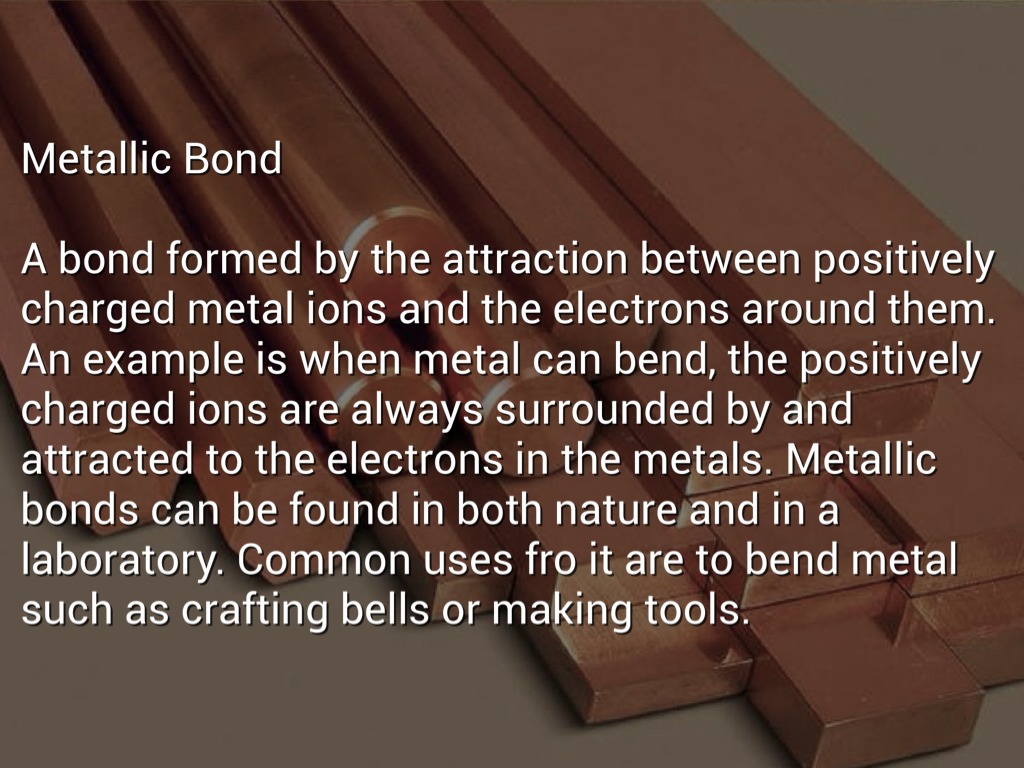 Metallic Bond

A bond formed by the attraction between positively charged metal ions and the electrons around them. An example is when metal can bend, the positively charged ions are always surrounded by and attracted to the electrons in the metals. Metallic bonds can be found in both nature and in a laboratory. Common uses fro it are to bend metal such as crafting bells or making tools.